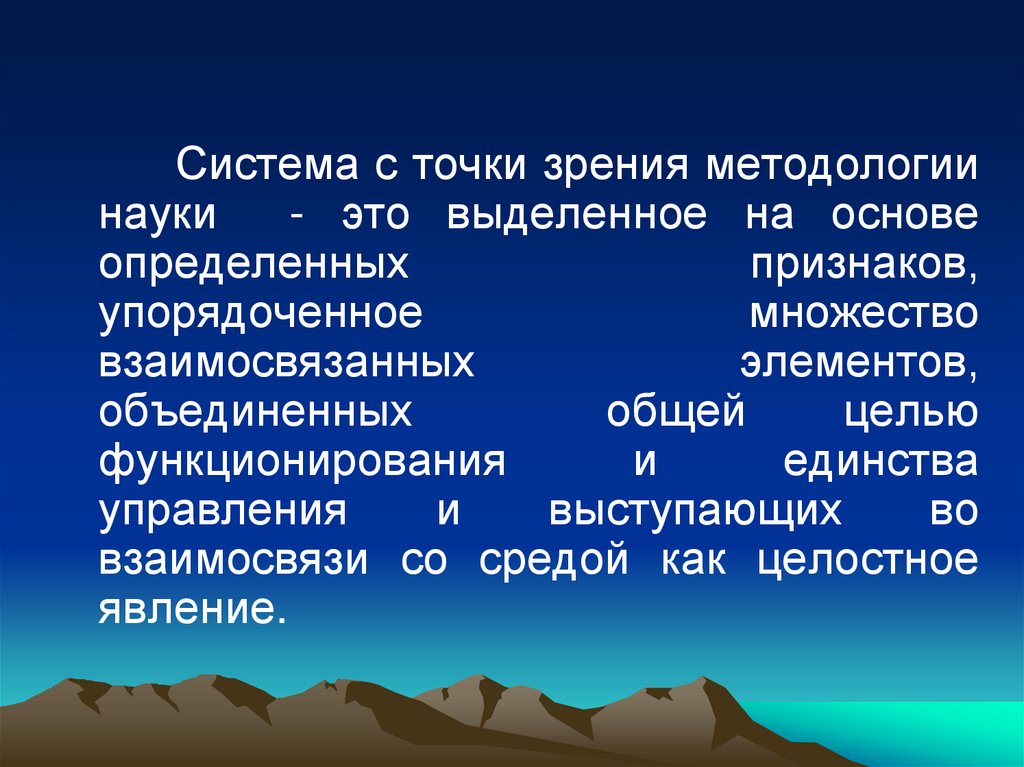 Система с точки зрения методологии науки - это выделенное на основе определенных признаков, упорядоченное множество взаимосвязанных элементов, объединенных общей целью функционирования и единства управления и выступающих во взаимосвязи со средой как целостное явление.